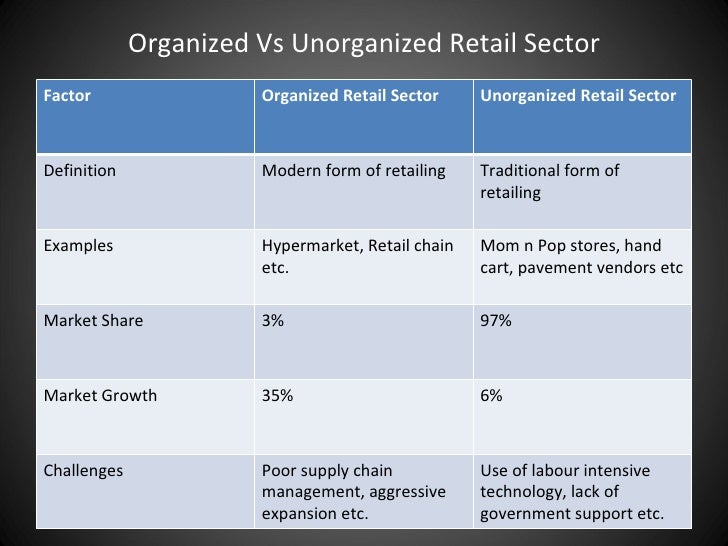 Organized Vs Unorganized Retail Sector

| Factor | Organized Retail Sector | Unorganized Retail Sector |
|---|---|---|
| Definition | Modern form of retailing | Traditional form of retailing |
| Examples | Hypermarket, Retail chain etc. | Mom n Pop stores, hand cart, pavement vendors etc |
| Market Share | 3% | 97% |
| Market Growth | 35% | 6% |
| Challenges | Poor supply chain management, aggressive expansion etc. | Use of labour intensive technology, lack of government support etc. |